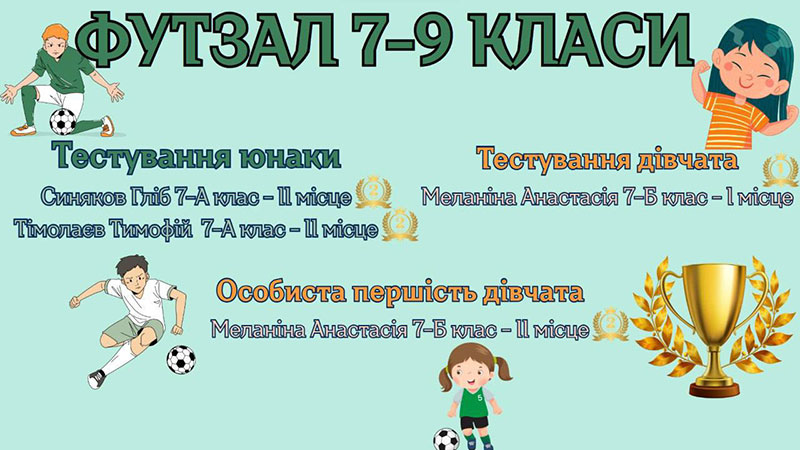 ФУТЗАЛ 7-9 КЛАСИ

Тестування юнаки

Синяков Гліб 7-А клас - ІІ місце 2

Тімолаєв Тимофій 7-А клас - ІІ місце 2

Тестування дівчата 1

Меланіна Анастасія 7-Б клас - І місце

Особиста першість дівчата

Меланіна Анастасія 7-Б клас - ІІ місце 2

5